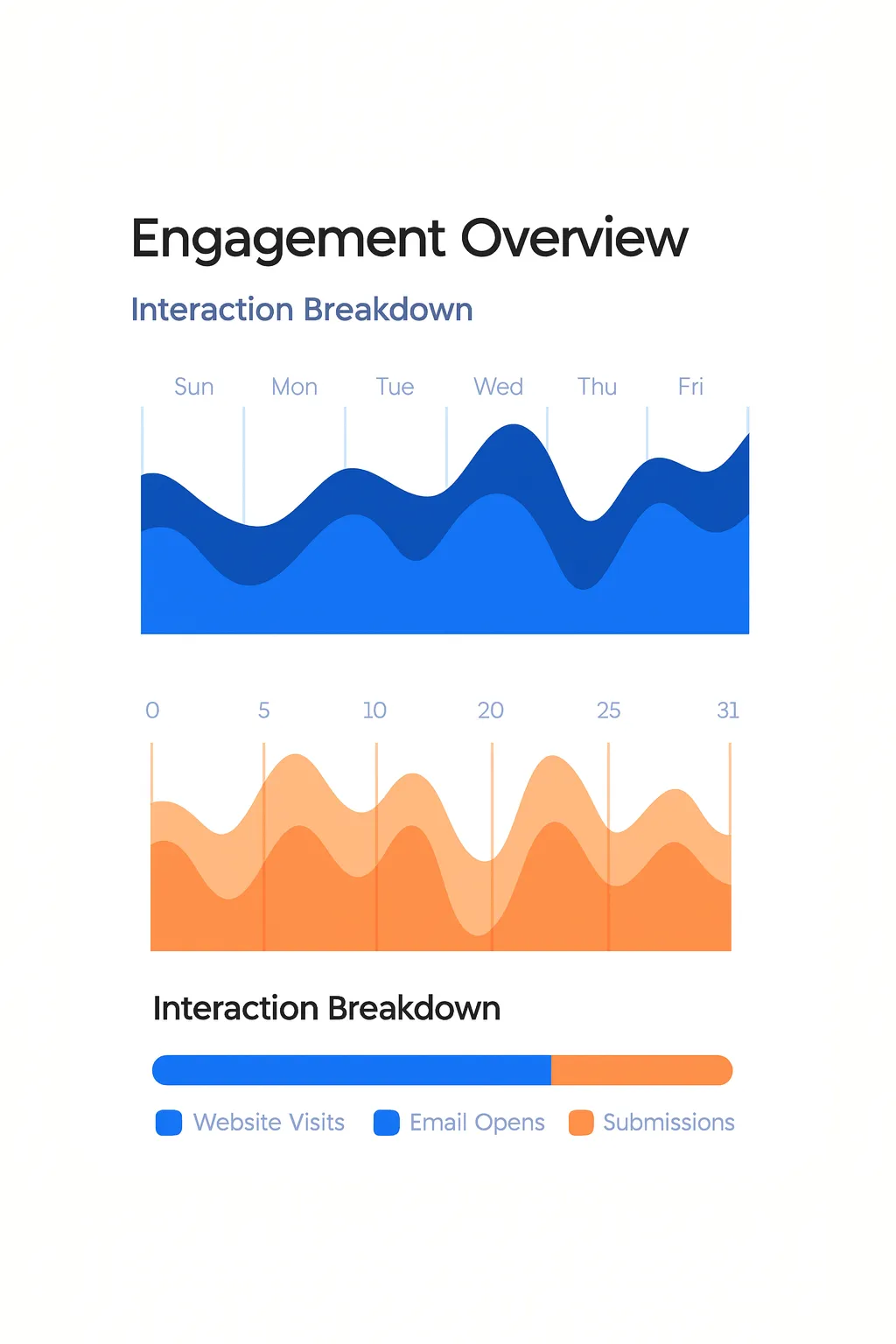 Engagement Overview

Interaction Breakdown

Sun Mon Tue Wed Thu Fri

0 5 10 20 25 31

Interaction Breakdown

Website Visits Email Opens Submissions